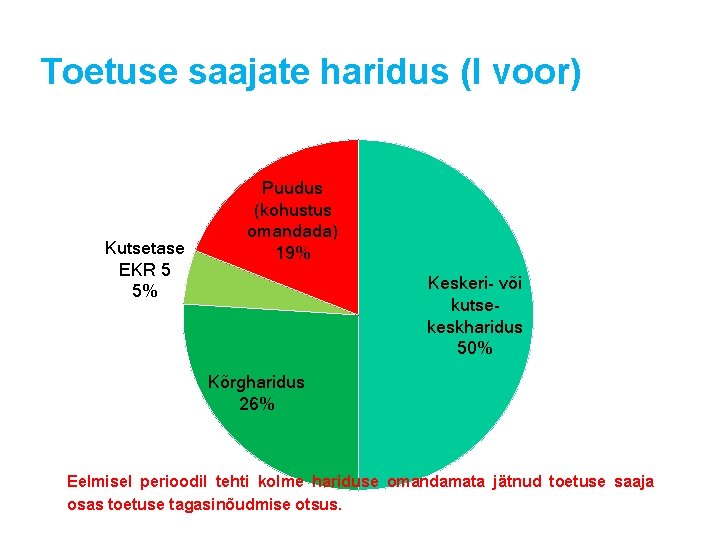 Toetuse saajate haridus (I voor)

Puudus (kohustus omandada) 19%

Kutsetase EKR 5 5%

Keskeri- või kutse-keskharidus 50%

Kõrgharidus 26%

Eelmisel perioodil tehti kolme hariduse omandamata jätnud toetuse saaja osas toetuse tagasinõudmise otsus.